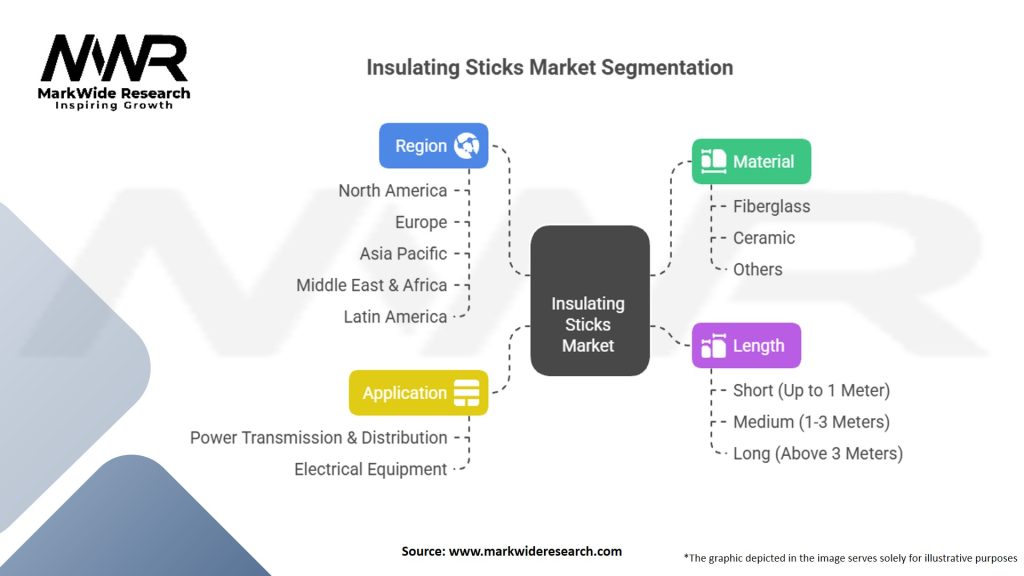 MWR
MarkWide Research
Inspiring Growth

Insulating Sticks Market Segmentation

Region
North America
Europe
Asia Pacific
Middle East & Africa
Latin America

Application
Power Transmission & Distribution
Electrical Equipment

Insulating Sticks Market

Material
Fiberglass
Ceramic
Others

Length
Short (Up to 1 Meter)
Medium (1-3 Meters)
Long (Above 3 Meters)

Source: www.markwideresearch.com

*The graphic depicted in the image serves solely for illustrative purposes